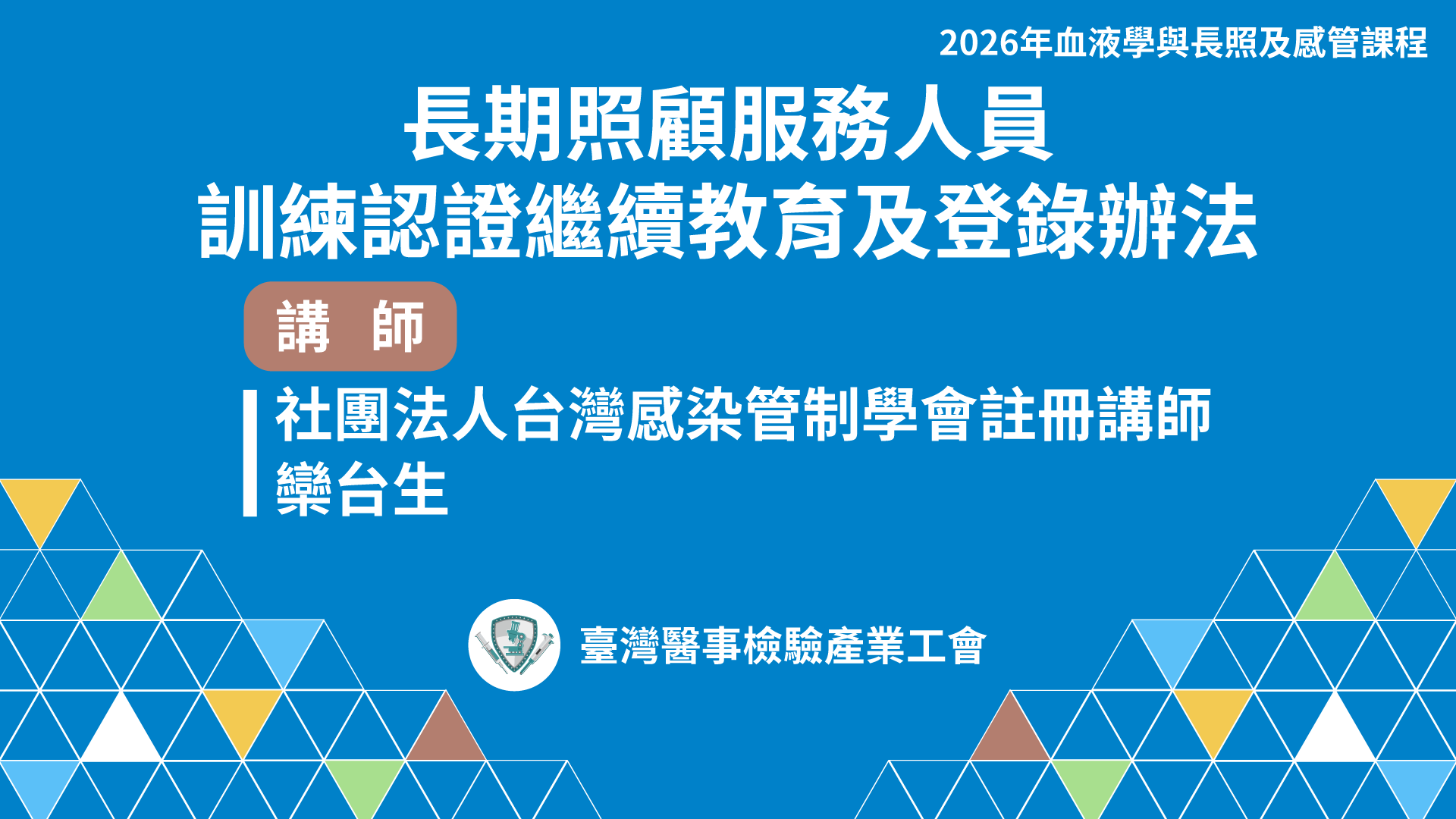 2026年血液學與長照及感管課程

長期照顧服務人員
訓練認證繼續教育及登錄辦法

講　師

社團法人台灣感染管制學會註冊講師
欒台生

臺灣醫事檢驗產業工會